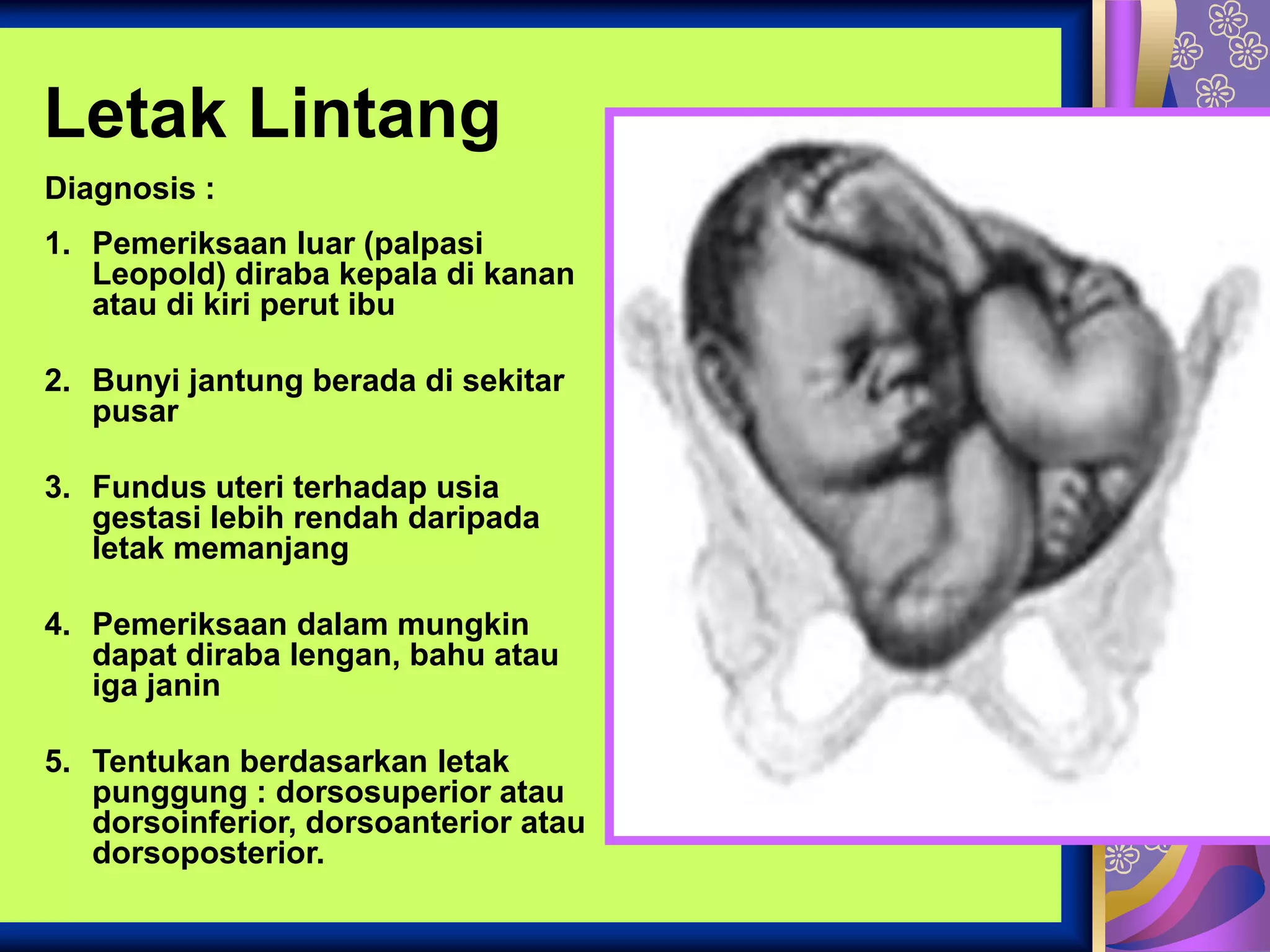 Letak Lintang

Diagnosis :

1. Pemeriksaan luar (palpasi Leopold) diraba kepala di kanan atau di kiri perut ibu

2. Bunyi jantung berada di sekitar pusar

3. Fundus uteri terhadap usia gestasi lebih rendah daripada letak memanjang

4. Pemeriksaan dalam mungkin dapat diraba lengan, bahu atau iga janin

5. Tentukan berdasarkan letak punggung : dorsosuperior atau dorsoinferior, dorsoanterior atau dorsoposterior.